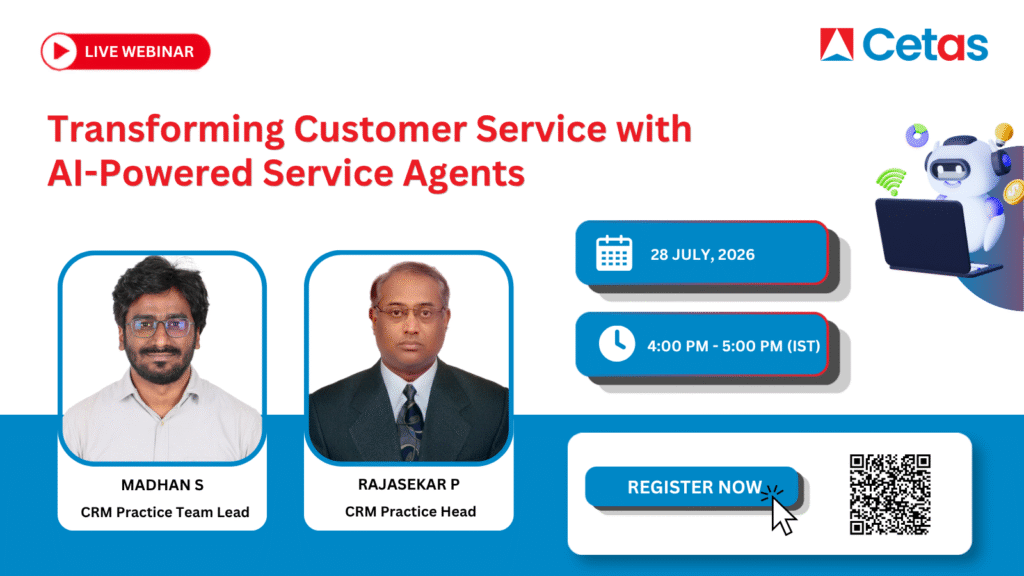 LIVE WEBINAR

Cetas

Transforming Customer Service with AI-Powered Service Agents

28 JULY, 2026

4:00 PM - 5:00 PM (IST)

MADHAN S
CRM Practice Team Lead

RAJASEKAR P
CRM Practice Head

REGISTER NOW